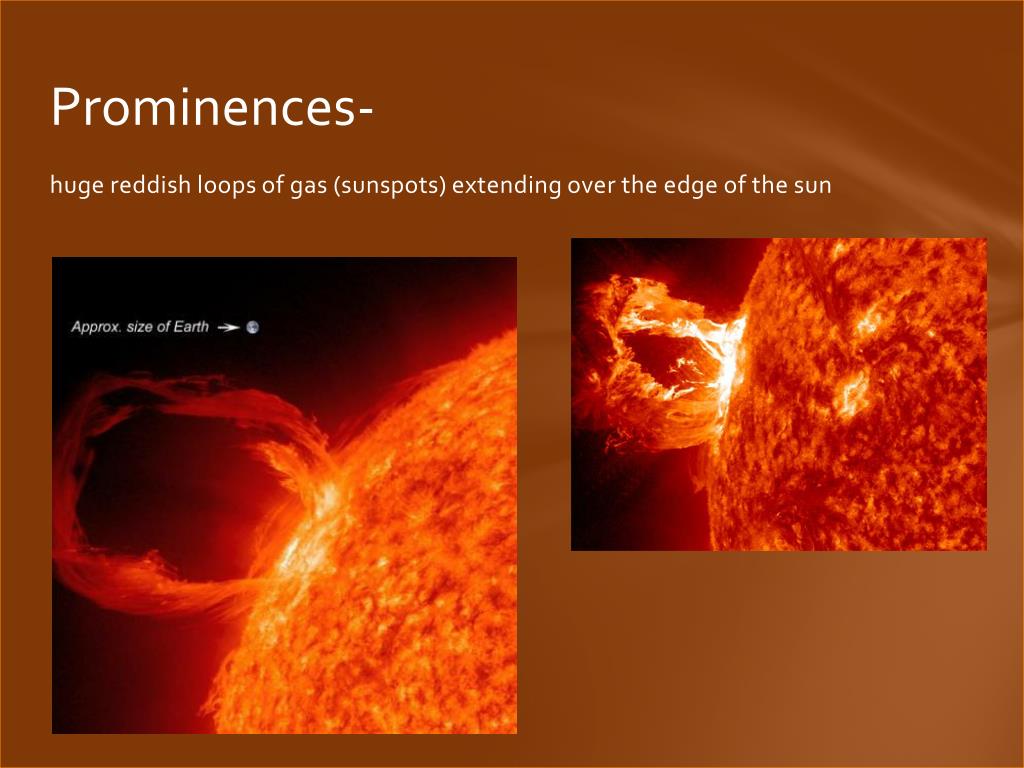 Prominences-

huge reddish loops of gas (sunspots) extending over the edge of the sun

Approx. size of Earth